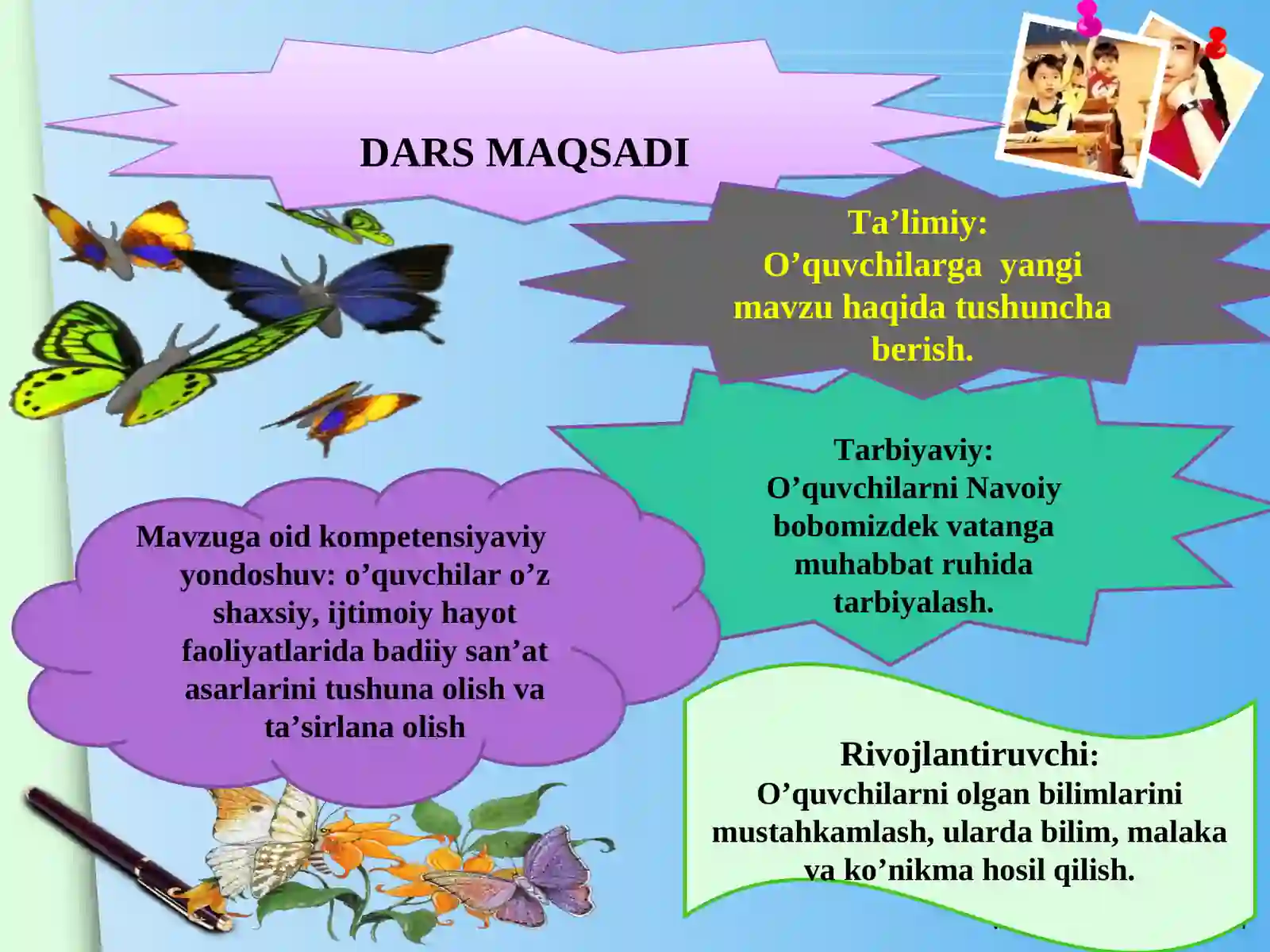 DARS MAQSADI

Ta’limiy:
O’quvchilarga yangi mavzu haqida tushuncha berish.

Tarbiyaviy:
O’quvchilarni Navoiy bobomizdek vatanga muhabbat ruhida tarbiyalash.

Mavzuga oid kompetensiyaviy yondoshuv: o’quvchilar o’z shaxsiy, ijtimoiy hayot faoliyatlarida badiiy san’at asarlarini tushuna olish va ta’sirlana olish

Rivojlantiruvchi:
O’quvchilarni olgan bilimlarini mustahkamlash, ularda bilim, malaka va ko’nikma hosil qilish.